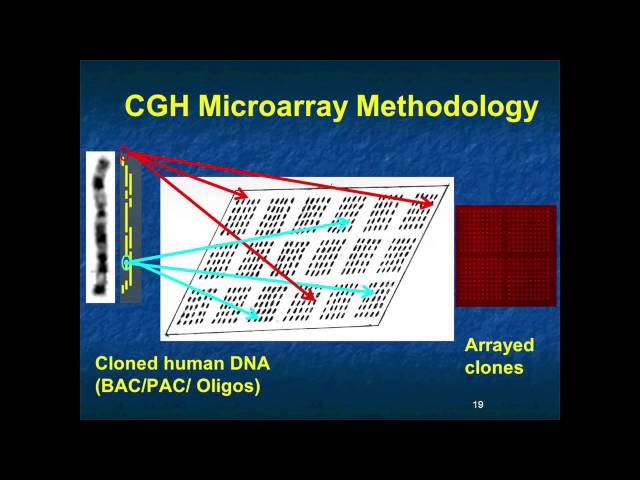 CGH Microarray Methodology

Cloned human DNA
(BAC/PAC/ Oligos)

Arrayed clones

19